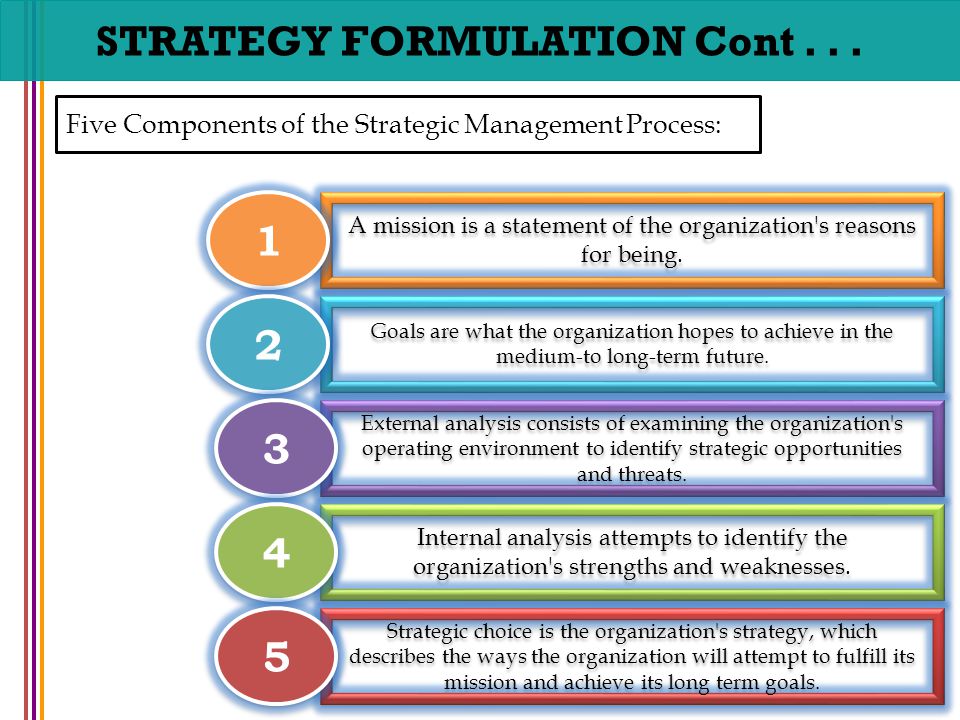 STRATEGY FORMULATION Cont . . .

Five Components of the Strategic Management Process:

1

A mission is a statement of the organization's reasons for being.

2

Goals are what the organization hopes to achieve in the medium-to long-term future.

3

External analysis consists of examining the organization's operating environment to identify strategic opportunities and threats.

4

Internal analysis attempts to identify the organization's strengths and weaknesses.

5

Strategic choice is the organization's strategy, which describes the ways the organization will attempt to fulfill its mission and achieve its long term goals.